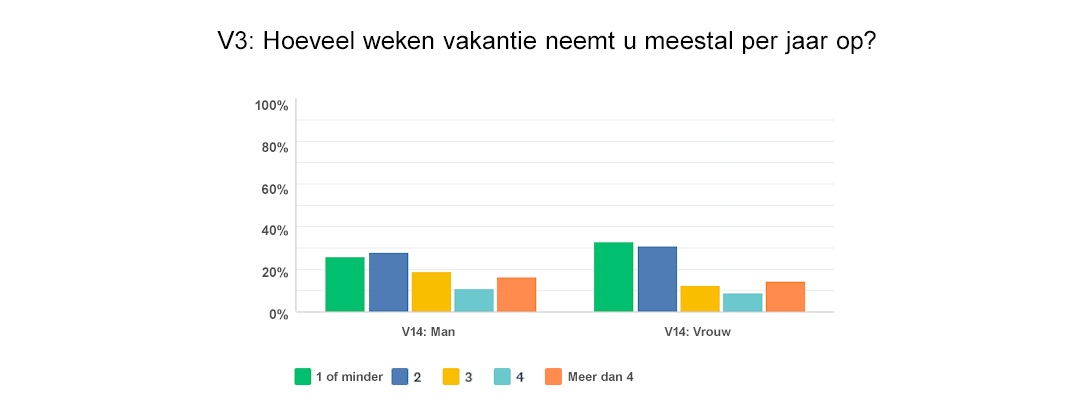 V3: Hoeveel weken vakantie neemt u meestal per jaar op?

100%
80%
60%
40%
20%
0%

V14: Man
V14: Vrouw

1 of minder
2
3
4
Meer dan 4